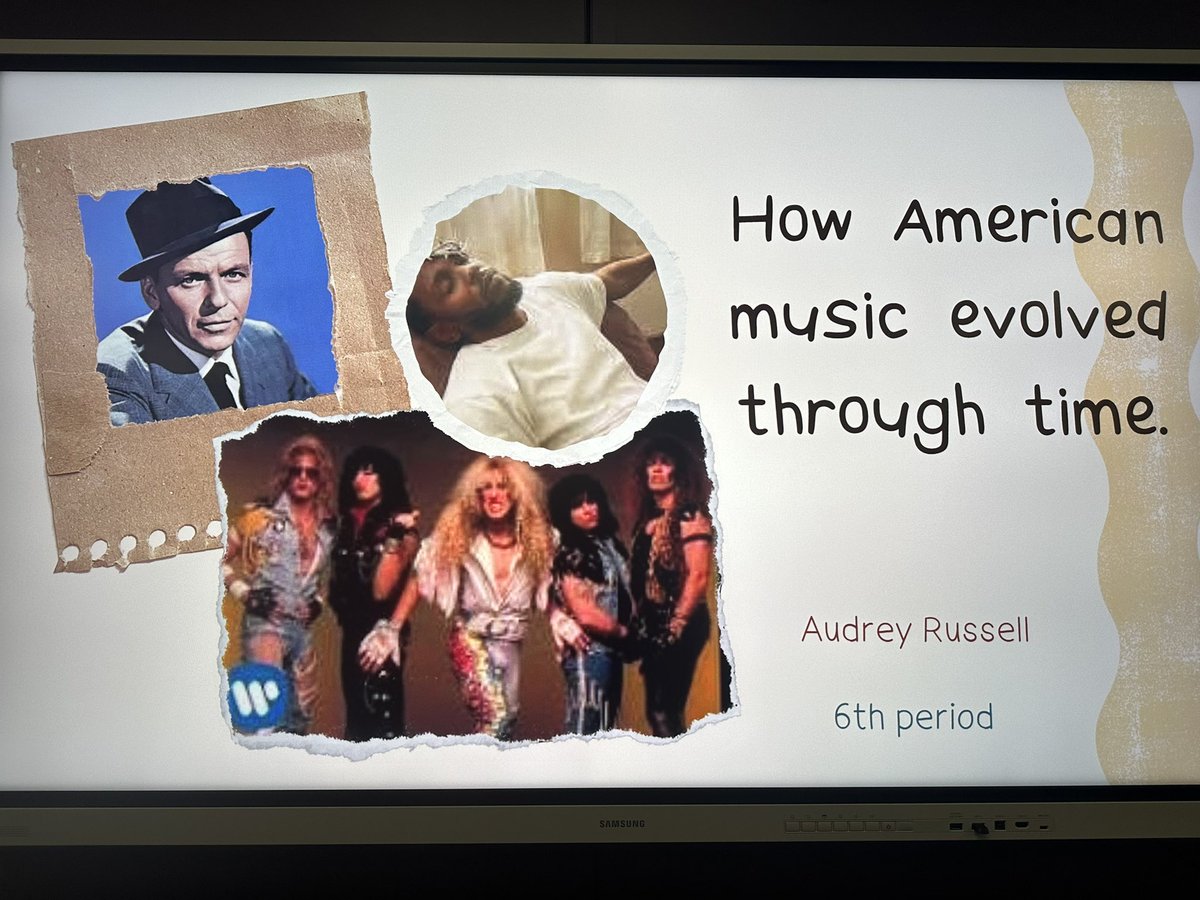 How American music evolved through time.

Audrey Russell

6th period

SAMSUNG